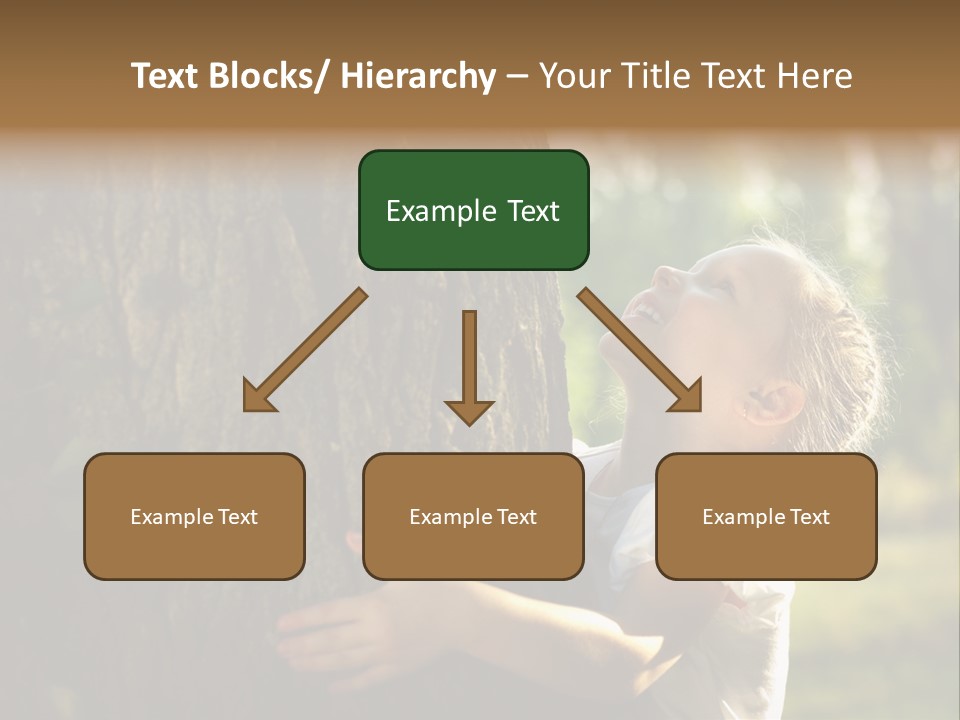 Text Blocks/ Hierarchy – Your Title Text Here

Example Text

Example Text

Example Text

Example Text